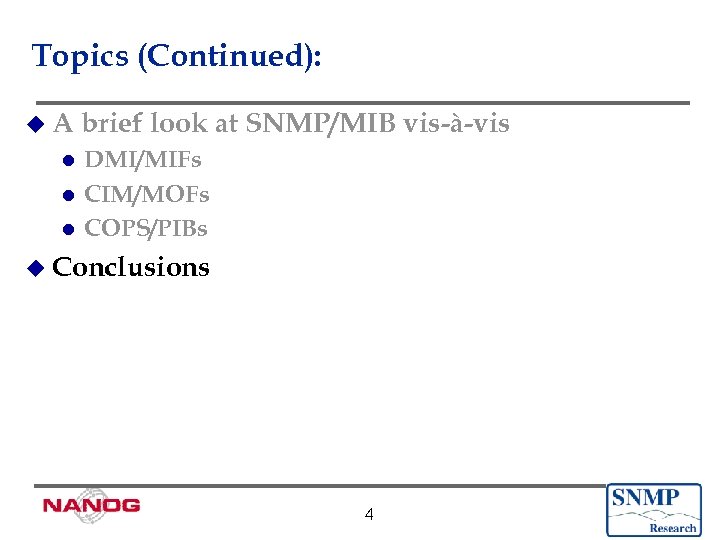 Topics (Continued):

A brief look at SNMP/MIB vis-à-vis

DMI/MIFs

CIM/MOFs

COPS/PIBs

Conclusions

NANOG

4

SNMP Research